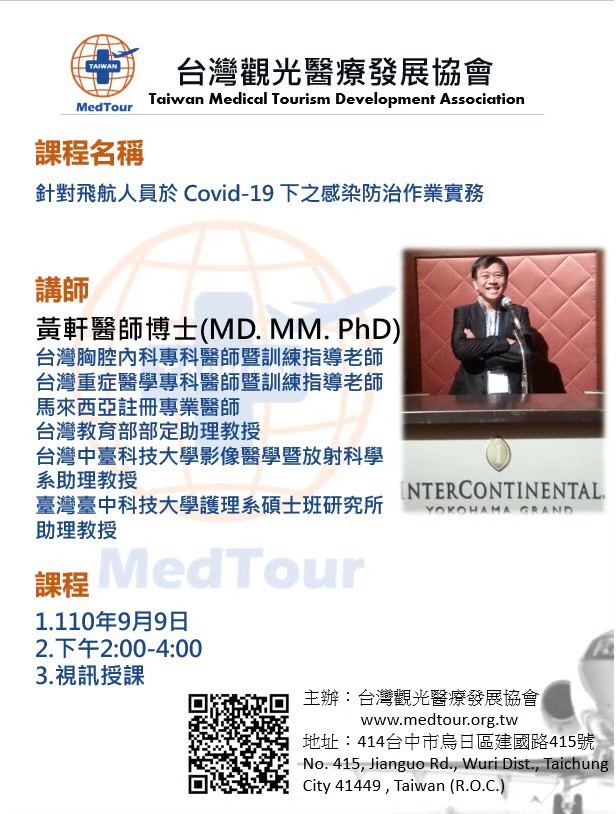 TAIWAN
MedTour
台灣觀光醫療發展協會
Taiwan Medical Tourism Development Association

課程名稱
針對飛航人員於 Covid-19 下之感染防治作業實務

講師
黃軒醫師博士(MD. MM. PhD)
台灣胸腔內科專科醫師暨訓練指導老師
台灣重症醫學專科醫師暨訓練指導老師
馬來西亞註冊專業醫師
台灣教育部部定助理教授
台灣中臺科技大學影像醫學暨放射科學系助理教授
臺灣臺中科技大學護理系碩士班研究所助理教授

INTERCONTINENTAL.
YOKOHAMA GRAND

MedTour

課程
1.110年9月9日
2.下午2:00-4:00
3.視訊授課

主辦：台灣觀光醫療發展協會
www.medtour.org.tw
地址：414台中市烏日區建國路415號
No. 415, Jianguo Rd., Wuri Dist., Taichung City 41449 , Taiwan (R.O.C.)